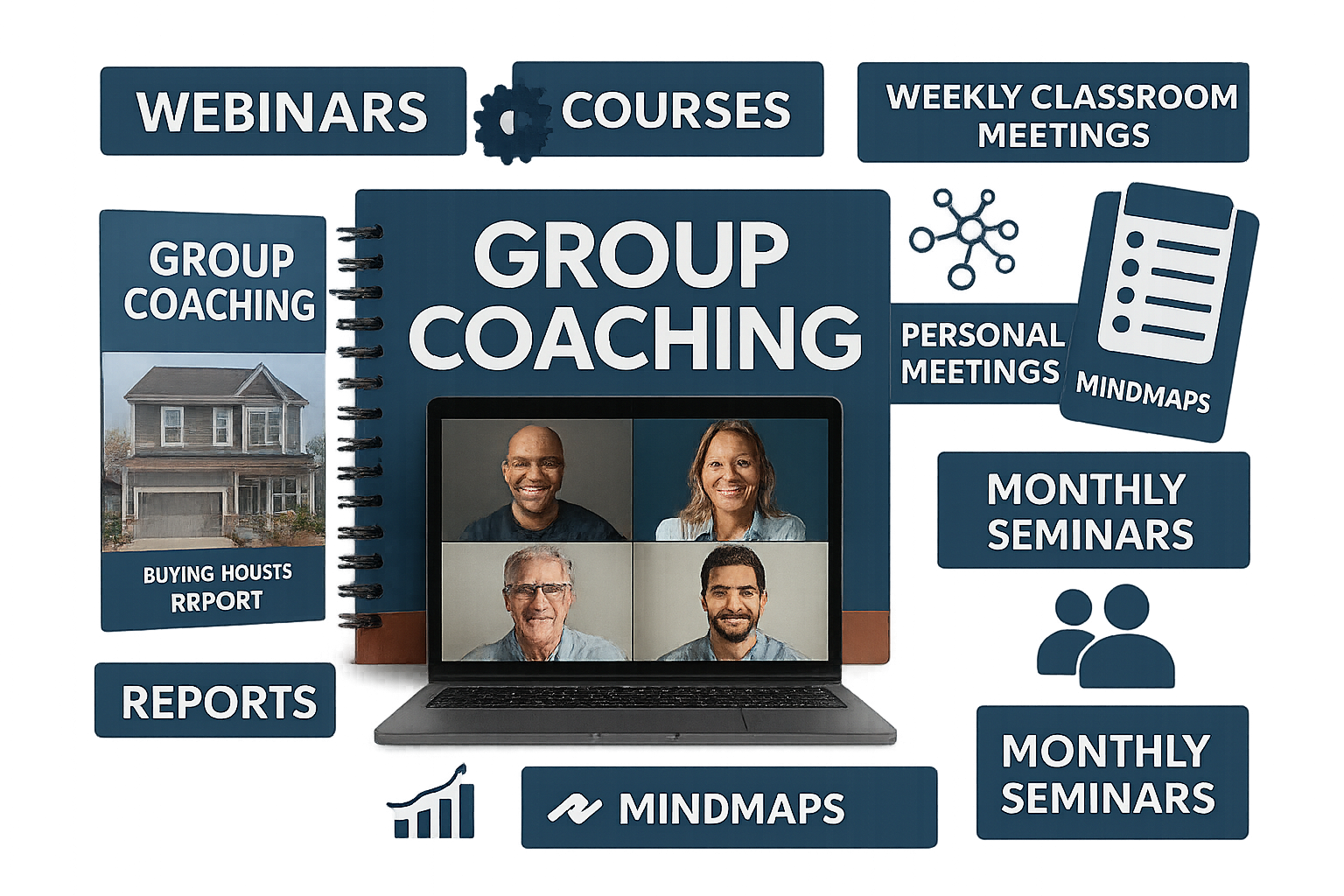 WEBINARS

COURSES

WEEKLY CLASSROOM MEETINGS

GROUP COACHING

BUYING HOUSTS RRPORT

GROUP COACHING

PERSONAL MEETINGS

MINDMAPS

MONTHLY SEMINARS

REPORTS

MINDMAPS

MONTHLY SEMINARS